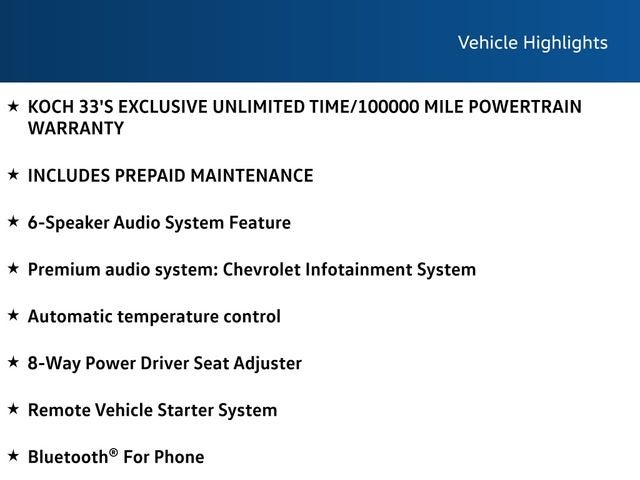 Vehicle Highlights

★ KOCH 33'S EXCLUSIVE UNLIMITED TIME/100000 MILE POWERTRAIN WARRANTY

★ INCLUDES PREPAID MAINTENANCE

★ 6-Speaker Audio System Feature

★ Premium audio system: Chevrolet Infotainment System

★ Automatic temperature control

★ 8-Way Power Driver Seat Adjuster

★ Remote Vehicle Starter System

★ Bluetooth® For Phone